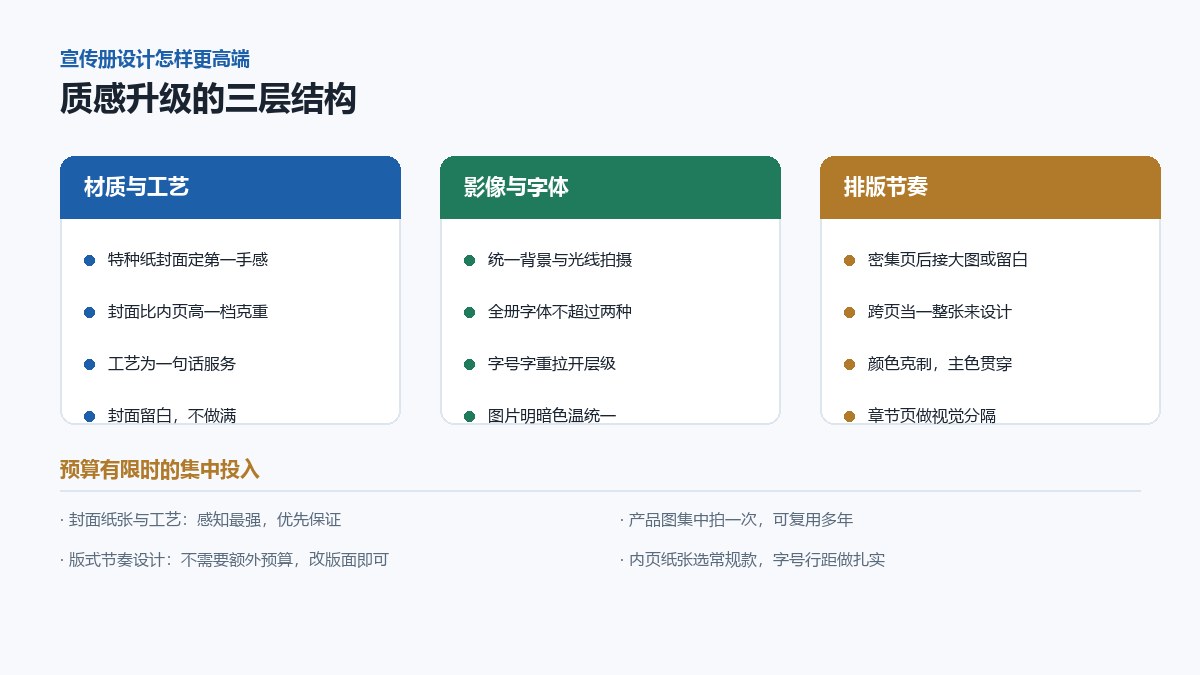 宣传册设计怎样更高端

质感升级的三层结构

材质与工艺

特种纸封面定第一手感

封面比内页高一档克重

工艺为一句话服务

封面留白，不做满

影像与字体

统一背景与光线拍摄

全册字体不超过两种

字号字重拉开层级

图片明暗色温统一

排版节奏

密集页后接大图或留白

跨页当一整张来设计

颜色克制，主色贯穿

章节页做视觉分隔

预算有限时的集中投入

· 封面纸张与工艺：感知最强，优先保证

· 版式节奏设计：不需要额外预算，改版面即可

· 产品图集中拍一次，可复用多年

· 内页纸张选常规款，字号行距做扎实